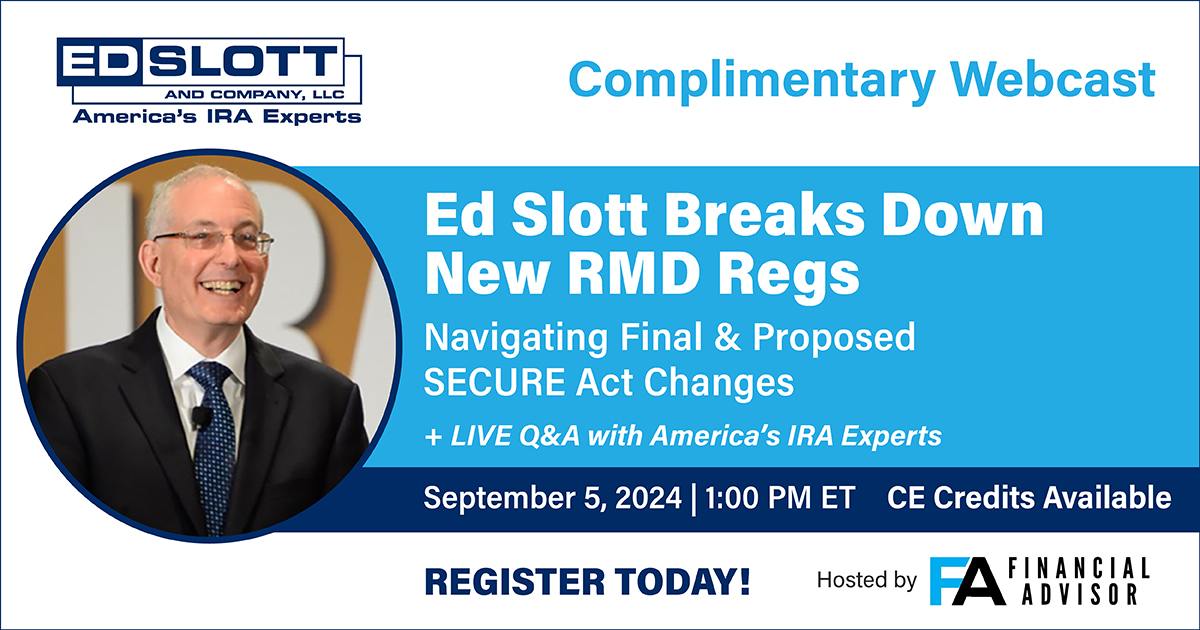 ED SLOTT
AND COMPANY, LLC
America's IRA Experts

Complimentary Webcast

Ed Slott Breaks Down New RMD Regs

Navigating Final & Proposed SECURE Act Changes

+ LIVE Q&A with America's IRA Experts

September 5, 2024 | 1:00 PM ET CE Credits Available

REGISTER TODAY!

Hosted by FA FINANCIAL ADVISOR